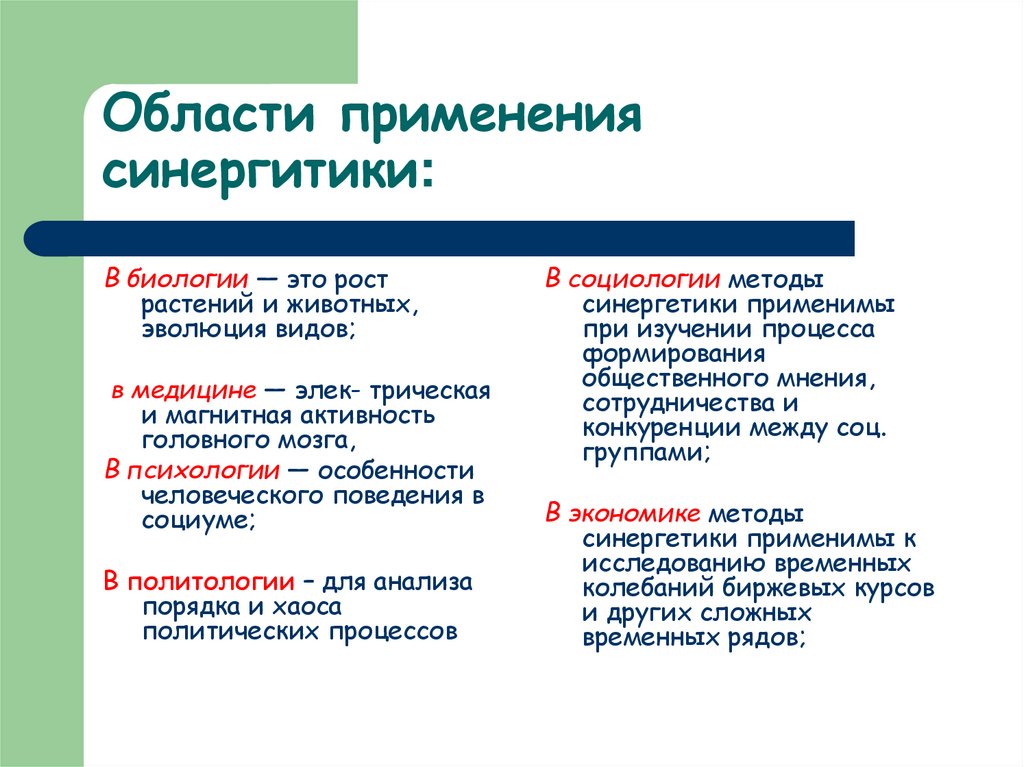 Области применения синергитики:

В биологии — это рост растений и животных, эволюция видов;

в медицине — элек- трическая и магнитная активность головного мозга,

В психологии — особенности человеческого поведения в социуме;

В политологии – для анализа порядка и хаоса политических процессов

В социологии методы синергетики применимы при изучении процесса формирования общественного мнения, сотрудничества и конкуренции между соц. группами;

В экономике методы синергетики применимы к исследованию временных колебаний биржевых курсов и других сложных временных рядов;